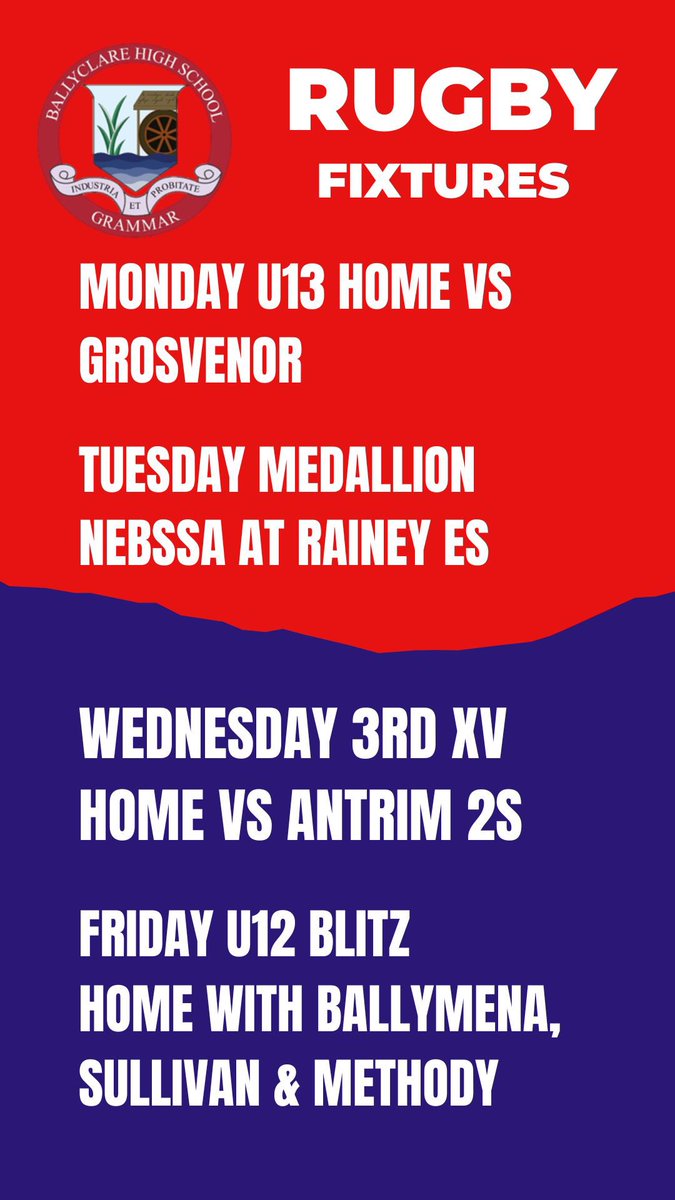 BALLYCLARE HIGH SCHOOL
INDUSTRIA ET PROBITATE
GRAMMAR

RUGBY
FIXTURES

MONDAY U13 HOME VS GROSVENOR

TUESDAY MEDALLION NEBSSA AT RAINEY ES

WEDNESDAY 3RD XV HOME VS ANTRIM 2S

FRIDAY U12 BLITZ
HOME WITH BALLYMENA, SULLIVAN & METHODY